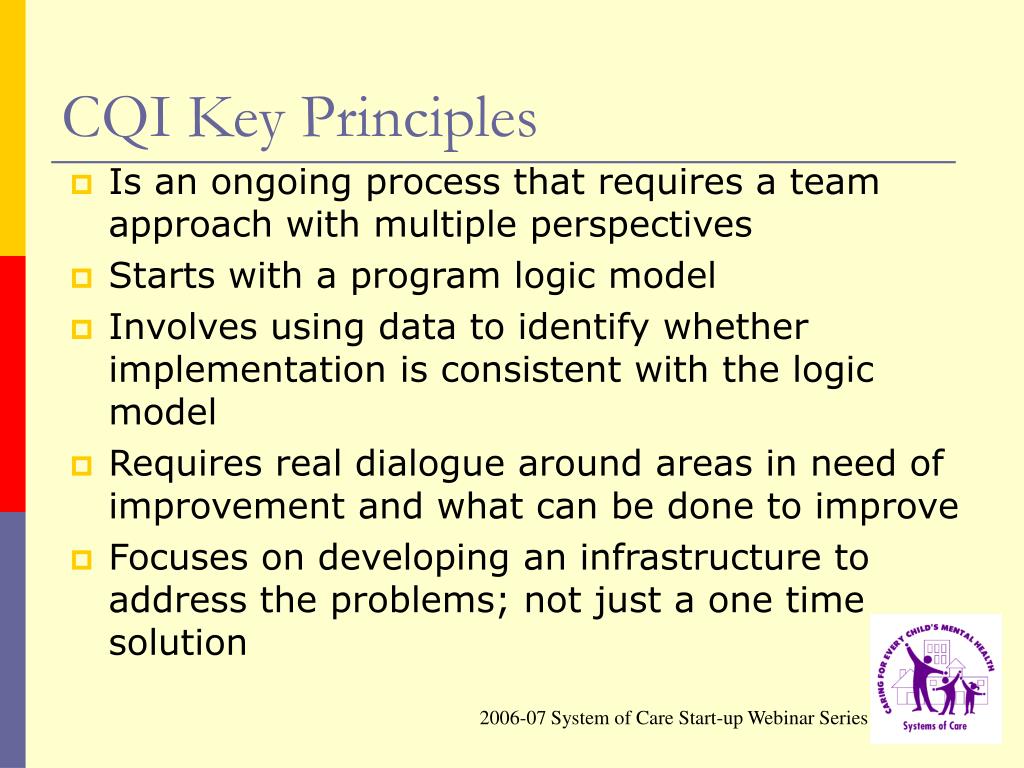 CQI Key Principles

Is an ongoing process that requires a team approach with multiple perspectives

Starts with a program logic model

Involves using data to identify whether implementation is consistent with the logic model

Requires real dialogue around areas in need of improvement and what can be done to improve

Focuses on developing an infrastructure to address the problems; not just a one time solution

2006-07 System of Care Start-up Webinar Series

CARING FOR EVERY CHILD'S MENTAL HEALTH

Systems of Care